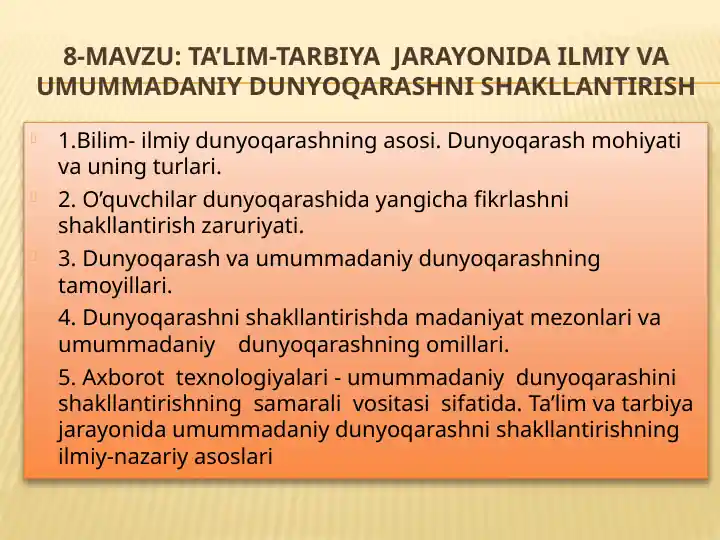 8-MAVZU: TA’LIM-TARBIYA JARAYONIDA ILMIY VA UMUMMADANIY DUNYOQARASHNI SHAKLLANTIRISH

1.Bilim- ilmiy dunyoqarashning asosi. Dunyoqarash mohiyati va uning turlari.

2. O’quvchilar dunyoqarashida yangicha fikrlashni shakllantirish zaruriyati.

3. Dunyoqarash va umummadaniy dunyoqarashning tamoyillari.

4. Dunyoqarashni shakllantirishda madaniyat mezonlari va umummadaniy dunyoqarashning omillari.

5. Axborot texnologiyalari - umummadaniy dunyoqarashini shakllantirishning samarali vositasi sifatida. Ta’lim va tarbiya jarayonida umummadaniy dunyoqarashni shakllantirishning ilmiy-nazariy asoslari